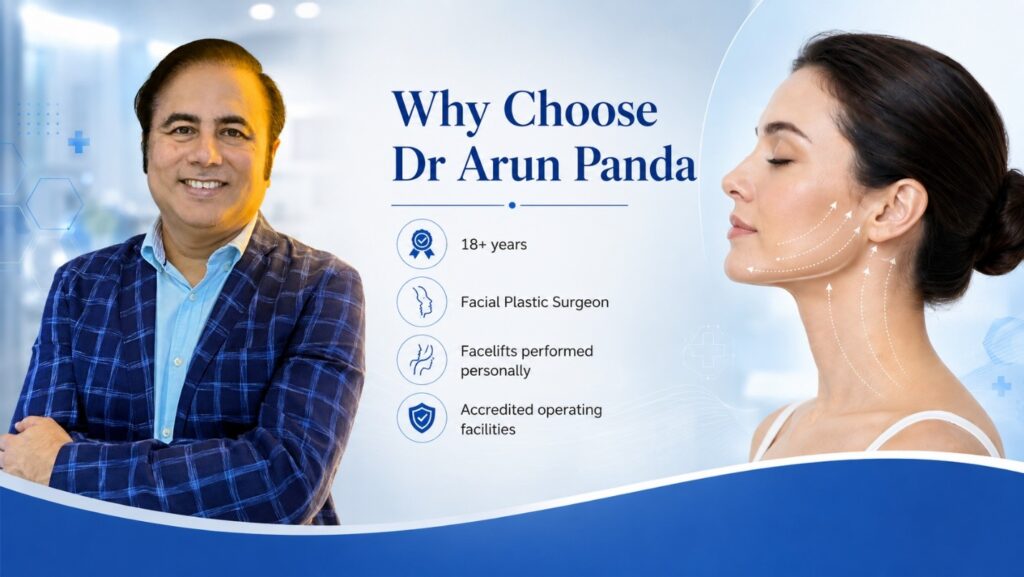 Why Choose Dr Arun Panda

18+ years

Facial Plastic Surgeon

Facelifts performed personally

Accredited operating facilities